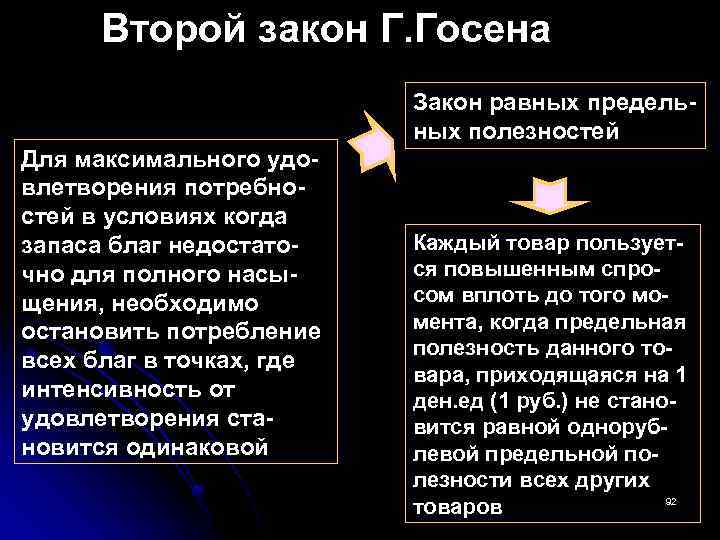 Второй закон Г.Госена

Для максимального удовлетворения потребностей в условиях когда запаса благ недостаточно для полного насыщения, необходимо остановить потребление всех благ в точках, где интенсивность от удовлетворения становится одинаковой

Закон равных предельных полезностей

Каждый товар пользуется повышенным спросом вплоть до того момента, когда предельная полезность данного товара, приходящаяся на 1 ден.ед (1 руб.) не становится равной однорублевой предельной полезности всех других товаров

92